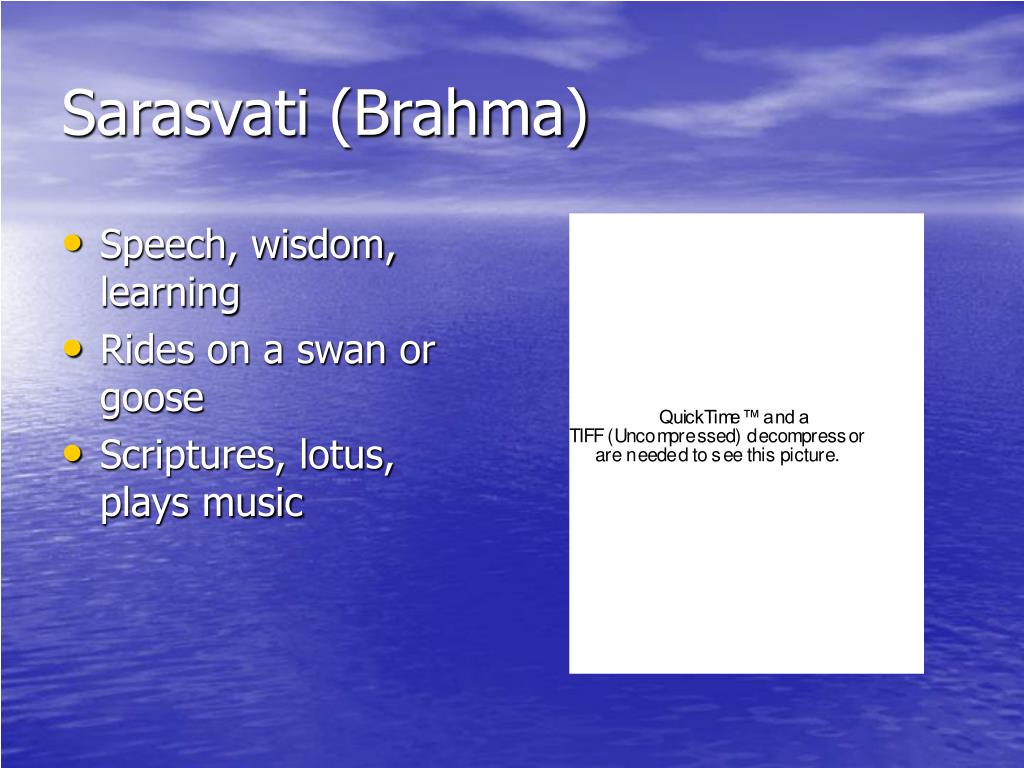 Sarasvati (Brahma)

• Speech, wisdom, learning
• Rides on a swan or goose
• Scriptures, lotus, plays music

QuickTime™ and a
TIFF (Uncompressed) decompressor
are needed to see this picture.